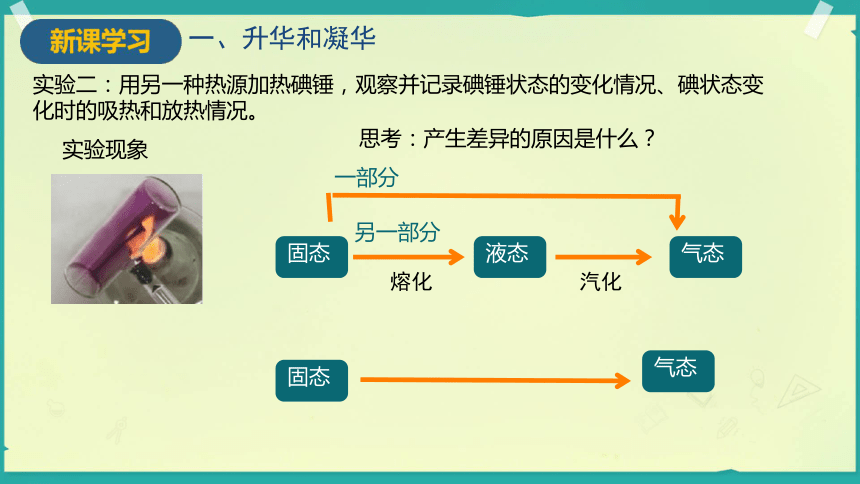 新课学习 一、升华和凝华

实验二：用另一种热源加热碘锤，观察并记录碘锤状态的变化情况、碘状态变化时的吸热和放热情况。

实验现象

思考：产生差异的原因是什么？

一部分

另一部分

固态

熔化

液态

汽化

气态

固态

气态